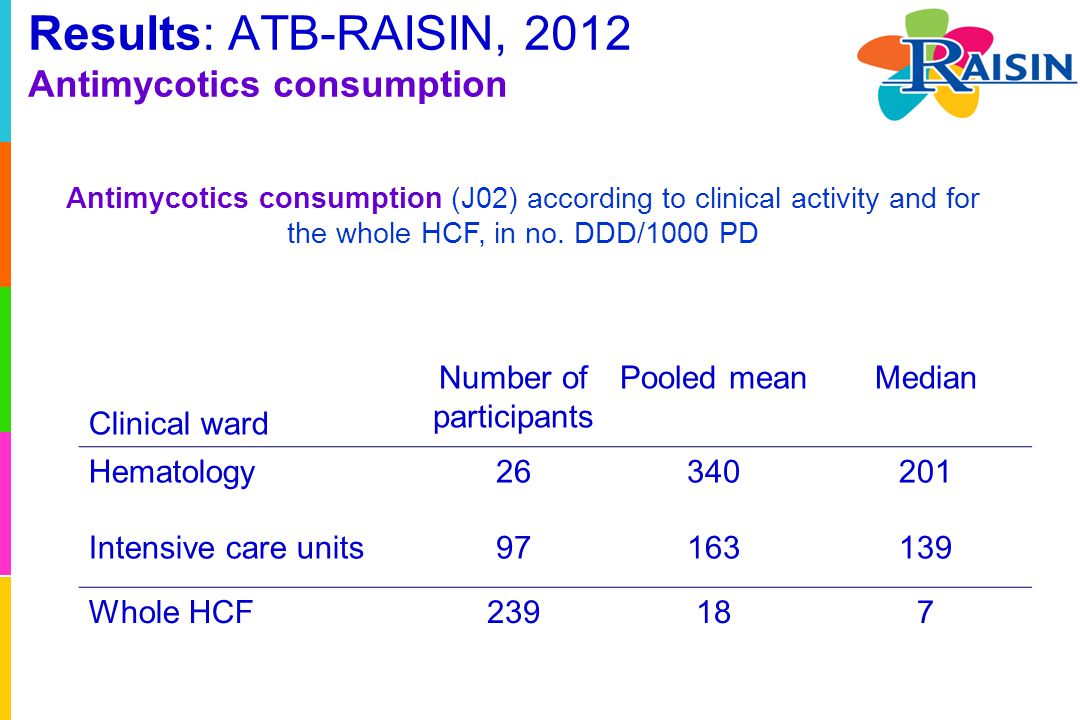 Results: ATB-RAISIN, 2012
Antimycotics consumption

RAISIN

Antimycotics consumption (J02) according to clinical activity and for the whole HCF, in no. DDD/1000 PD

| Clinical ward | Number of participants | Pooled mean | Median |
|---|---|---|---|
| Hematology | 26 | 340 | 201 |
| Intensive care units | 97 | 163 | 139 |
| Whole HCF | 239 | 18 | 7 |